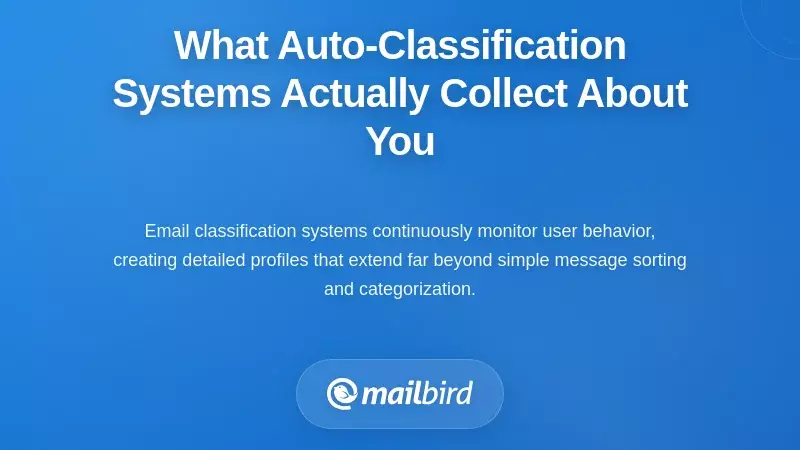 What Auto-Classification Systems Actually Collect About You

Email classification systems continuously monitor user behavior, creating detailed profiles that extend far beyond simple message sorting and categorization.

mailbird